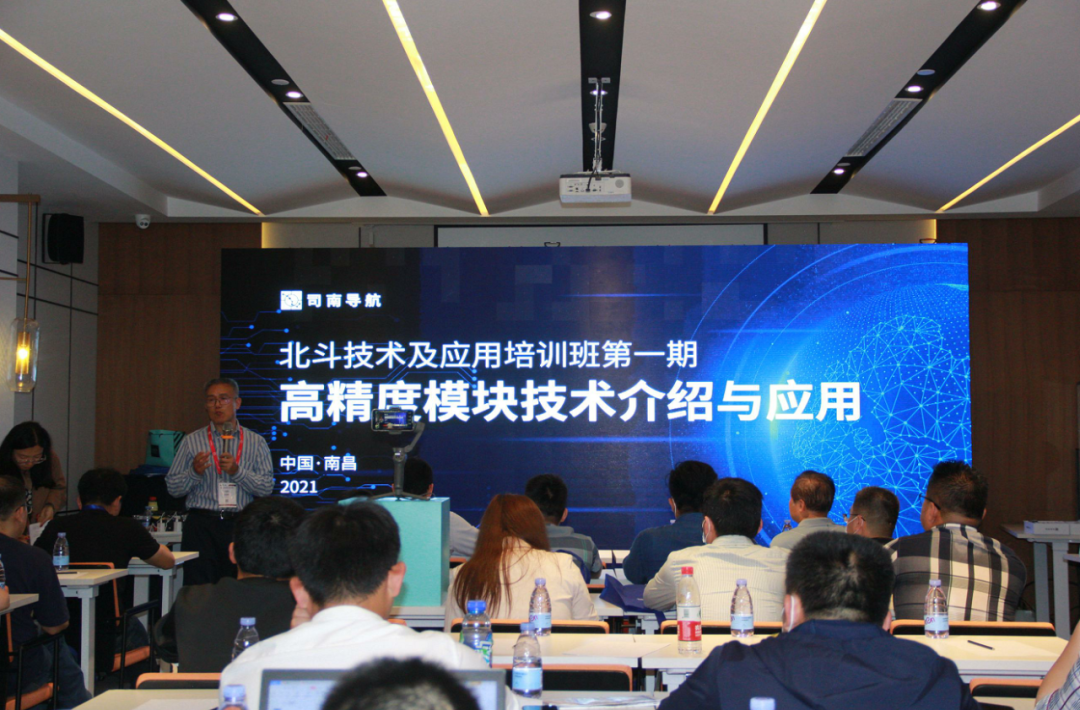 司南导航

北斗技术及应用培训班第一期

高精度模块技术介绍与应用

中国·南昌
2021